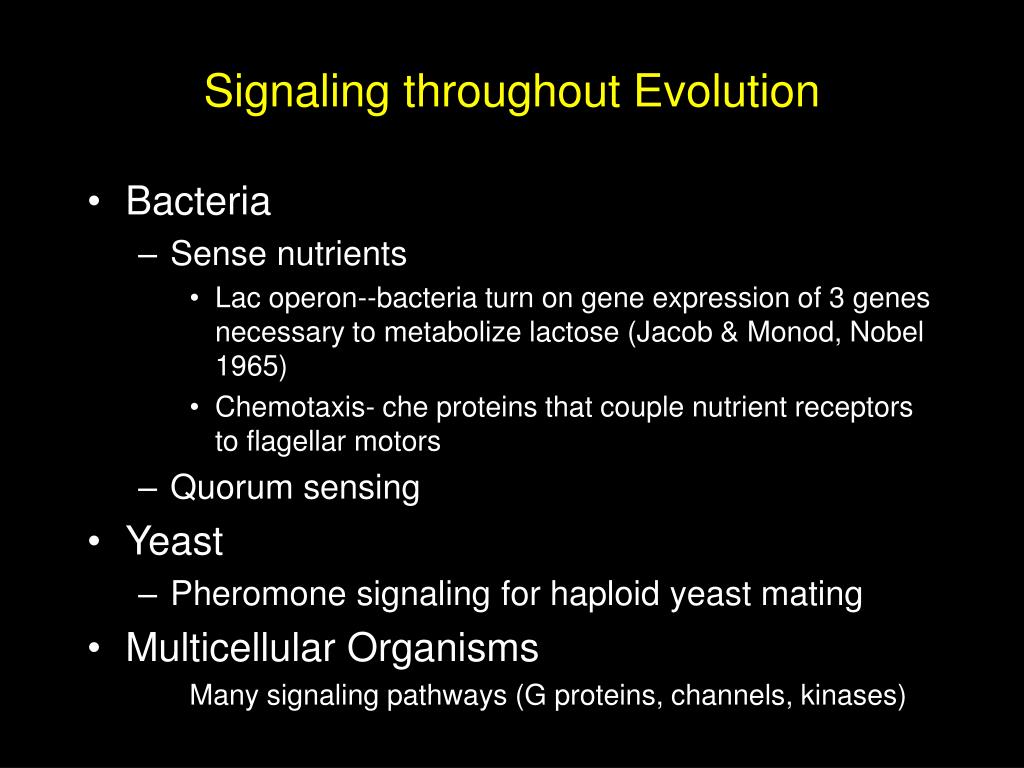 Signaling throughout Evolution

• Bacteria
– Sense nutrients
• Lac operon--bacteria turn on gene expression of 3 genes necessary to metabolize lactose (Jacob & Monod, Nobel 1965)
• Chemotaxis- che proteins that couple nutrient receptors to flagellar motors
– Quorum sensing
• Yeast
– Pheromone signaling for haploid yeast mating
• Multicellular Organisms
Many signaling pathways (G proteins, channels, kinases)